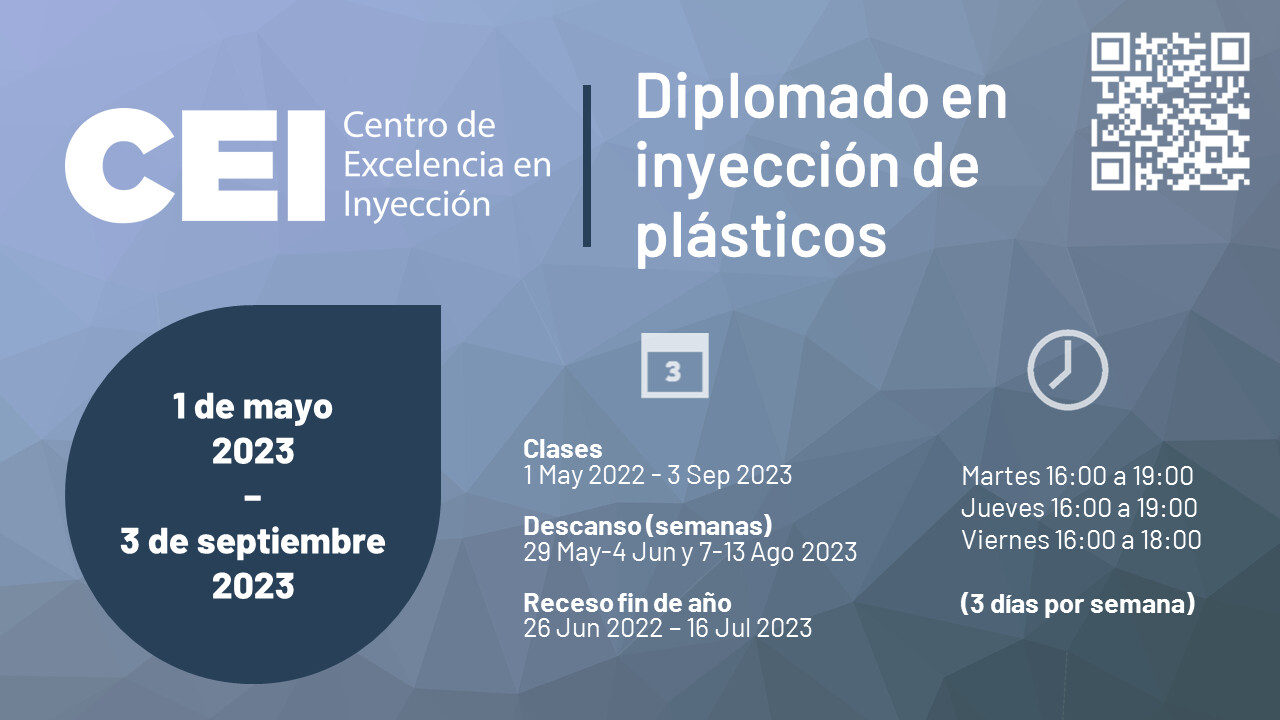 CEI Centro de Excelencia en Inyección

Diplomado en inyección de plásticos

1 de mayo 2023 – 3 de septiembre 2023

3

Clases
1 May 2022 - 3 Sep 2023

Descanso (semanas)
29 May-4 Jun y 7-13 Ago 2023

Receso fin de año
26 Jun 2022 – 16 Jul 2023

Martes 16:00 a 19:00
Jueves 16:00 a 19:00
Viernes 16:00 a 18:00

(3 días por semana)